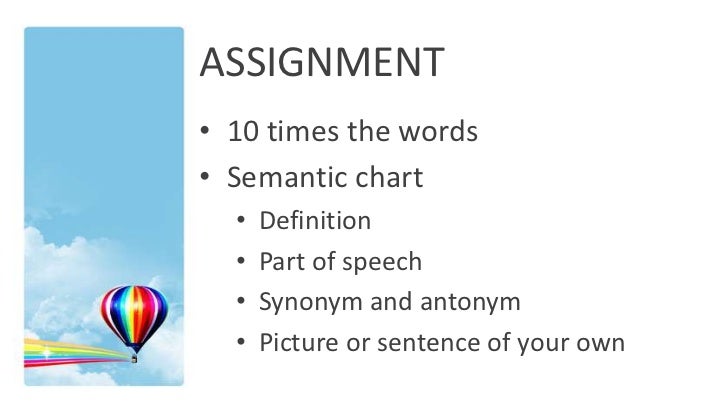 ASSIGNMENT

• 10 times the words
• Semantic chart
  • Definition
  • Part of speech
  • Synonym and antonym
  • Picture or sentence of your own